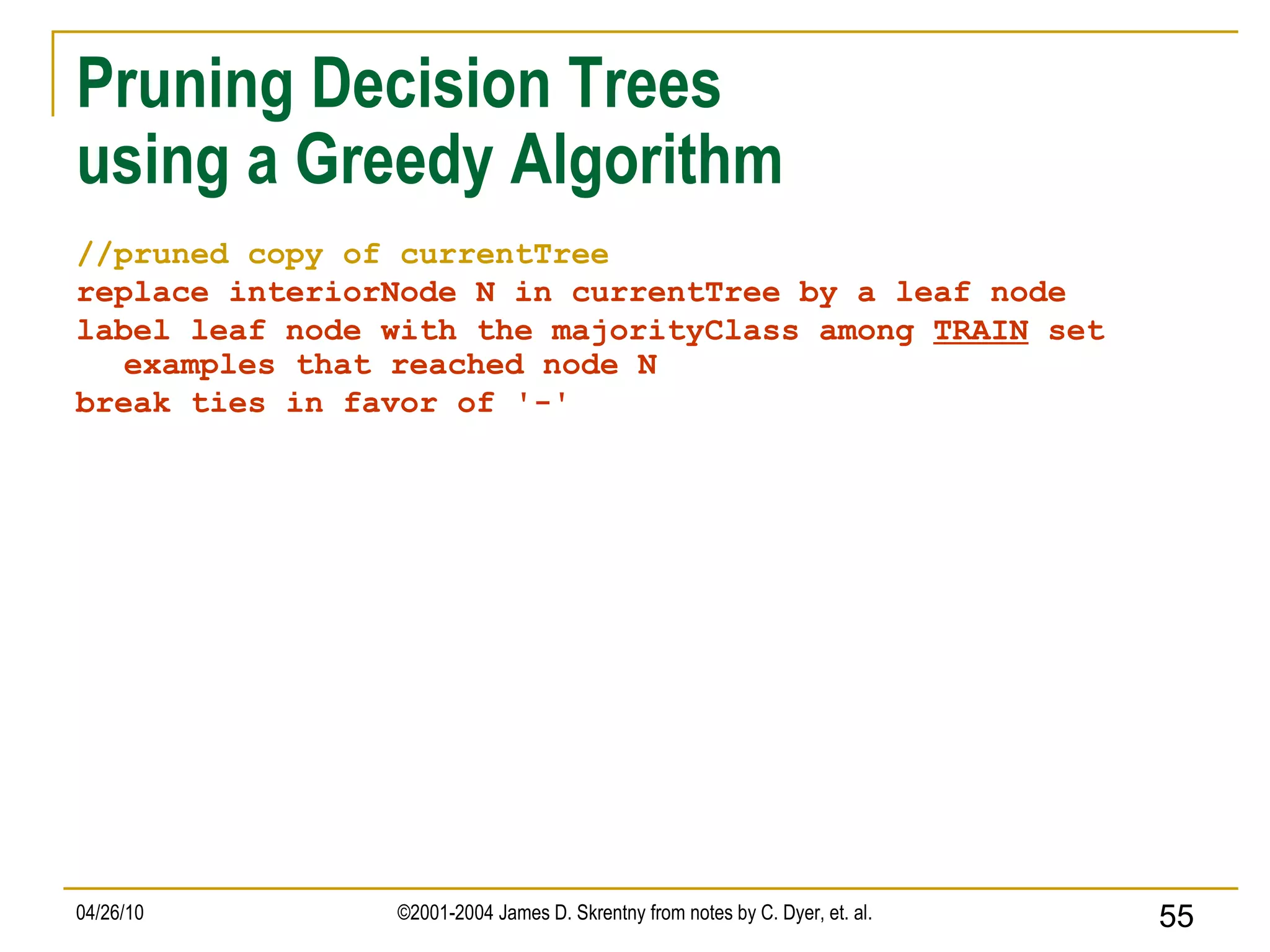 Pruning Decision Trees using a Greedy Algorithm

//pruned copy of currentTree
replace interiorNode N in currentTree by a leaf node
label leaf node with the majorityClass among TRAIN set examples that reached node N
break ties in favor of '-'

04/26/10

©2001-2004 James D. Skrentny from notes by C. Dyer, et. al.

55